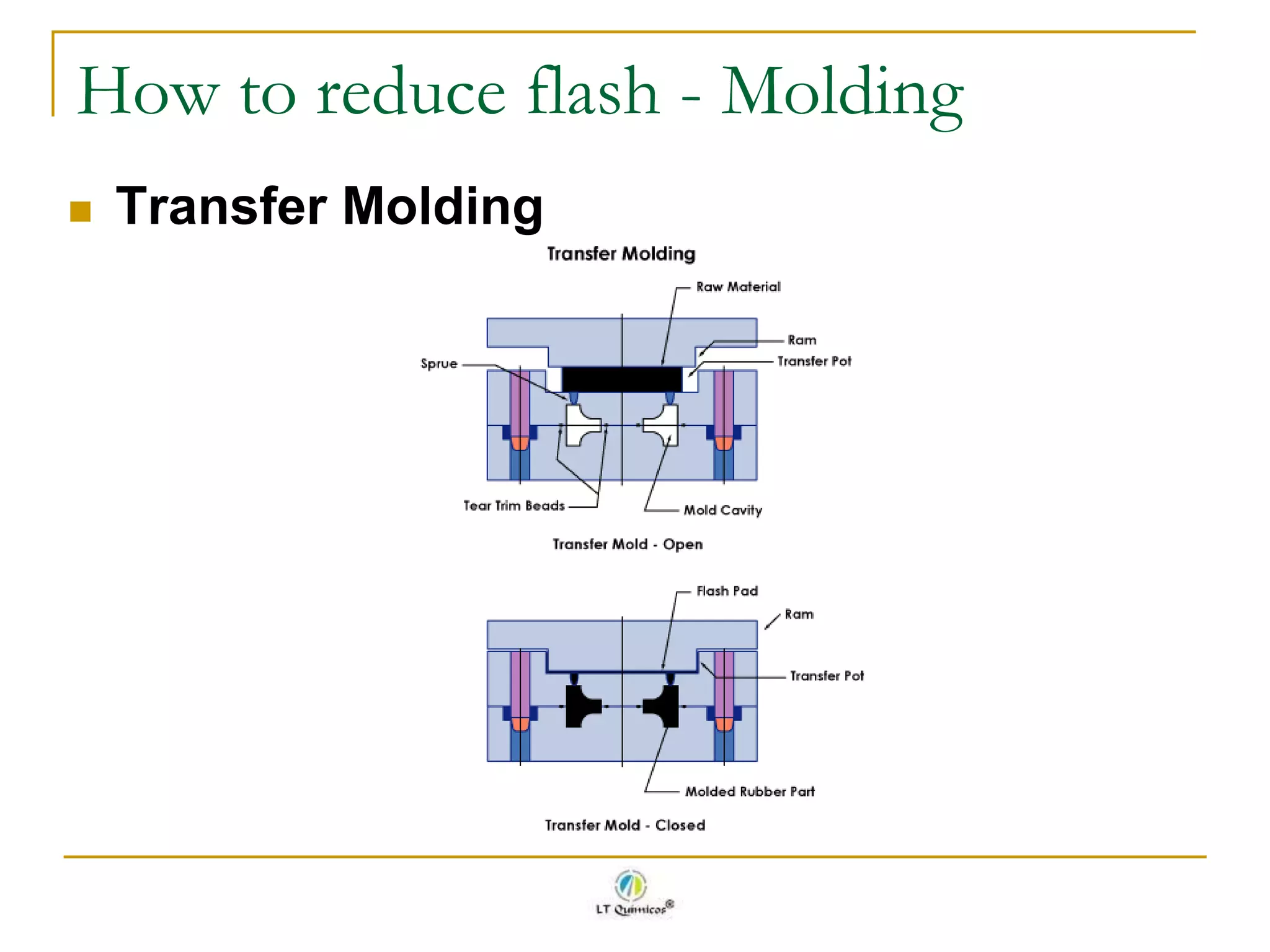 How to reduce flash - Molding

Transfer Molding

Transfer Molding

Raw Material

Ram

Transfer Pot

Sprue

Tear Trim Beads

Mold Cavity

Transfer Mold - Open

Flash Pad

Ram

Transfer Pot

Molded Rubber Part

Transfer Mold - Closed

LT Quimicos®